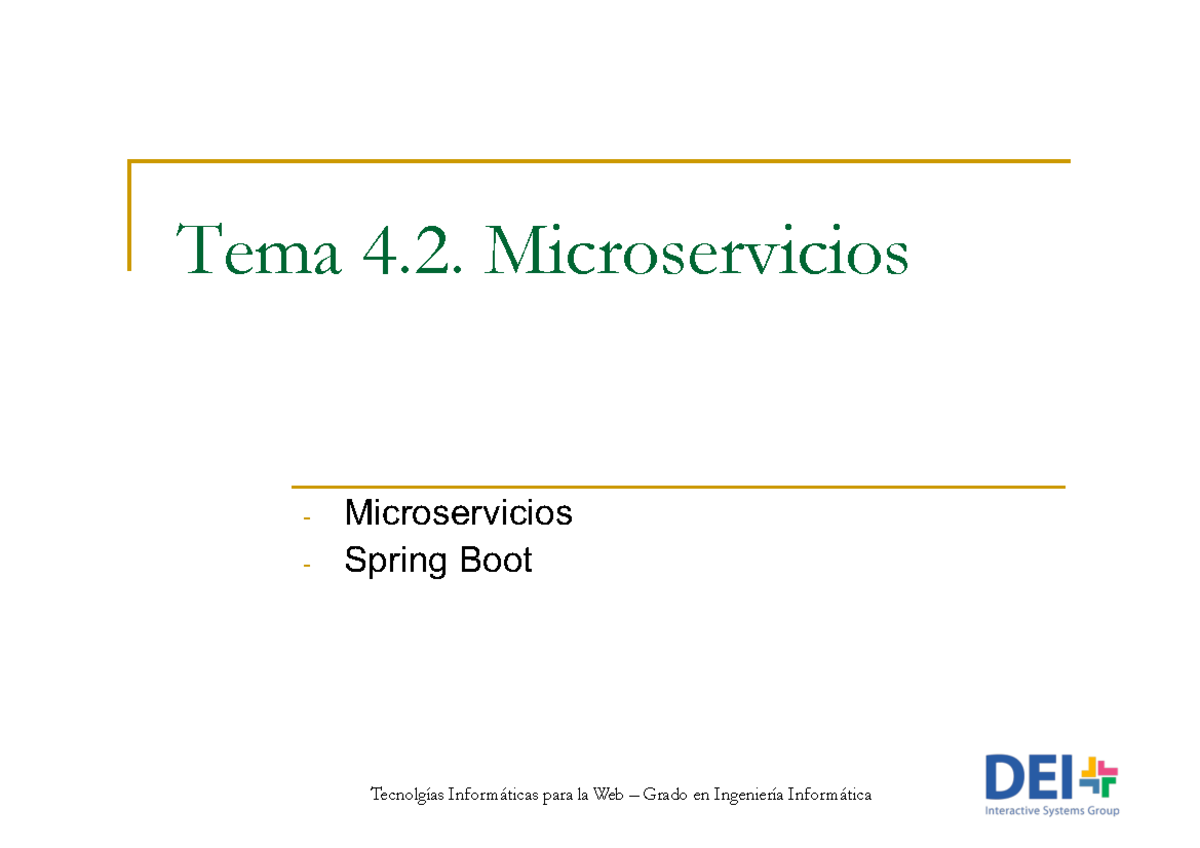 Tema 4.2. Microservicios

- Microservicios
- Spring Boot

Tecnolgías Informáticas para la Web – Grado en Ingeniería Informática

DEI
Interactive Systems Group